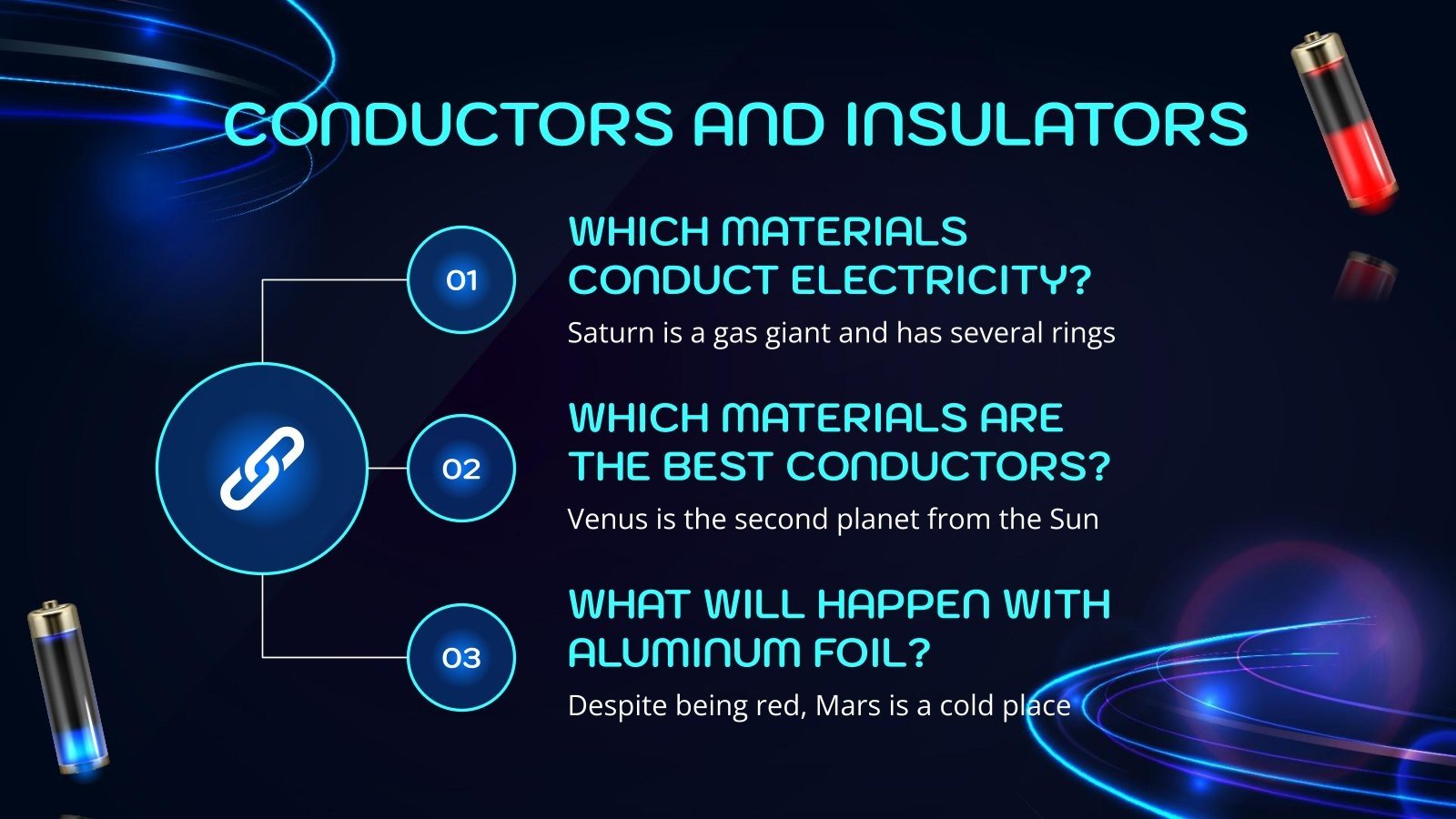 CONDUCTORS AND INSULATORS

01

WHICH MATERIALS CONDUCT ELECTRICITY?

Saturn is a gas giant and has several rings

02

WHICH MATERIALS ARE THE BEST CONDUCTORS?

Venus is the second planet from the Sun

03

WHAT WILL HAPPEN WITH ALUMINUM FOIL?

Despite being red, Mars is a cold place